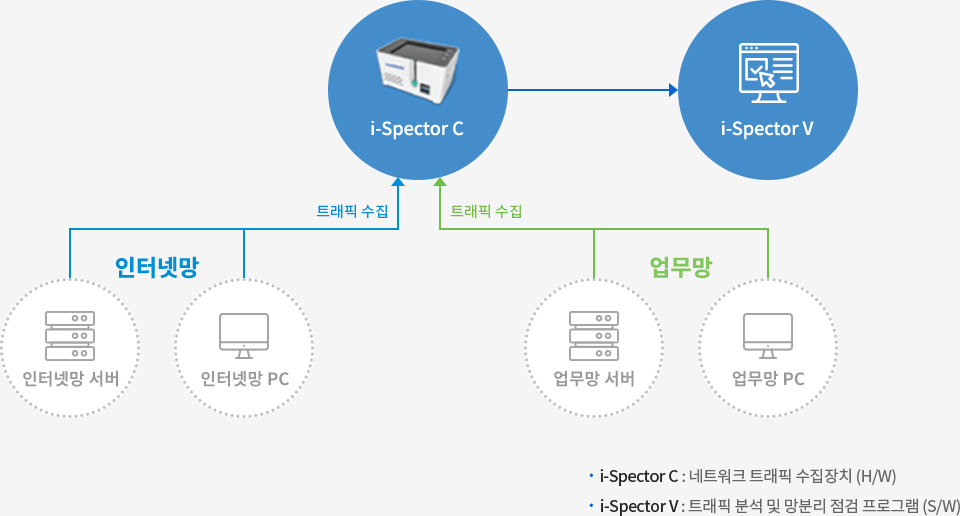 i-Spector C

i-Spector V

트래픽 수집

트래픽 수집

인터넷망

업무망

인터넷망 서버

인터넷망 PC

업무망 서버

업무망 PC

• i-Spector C : 네트워크 트래픽 수집장치 (H/W)

• i-Spector V : 트래픽 분석 및 망분리 점검 프로그램 (S/W)